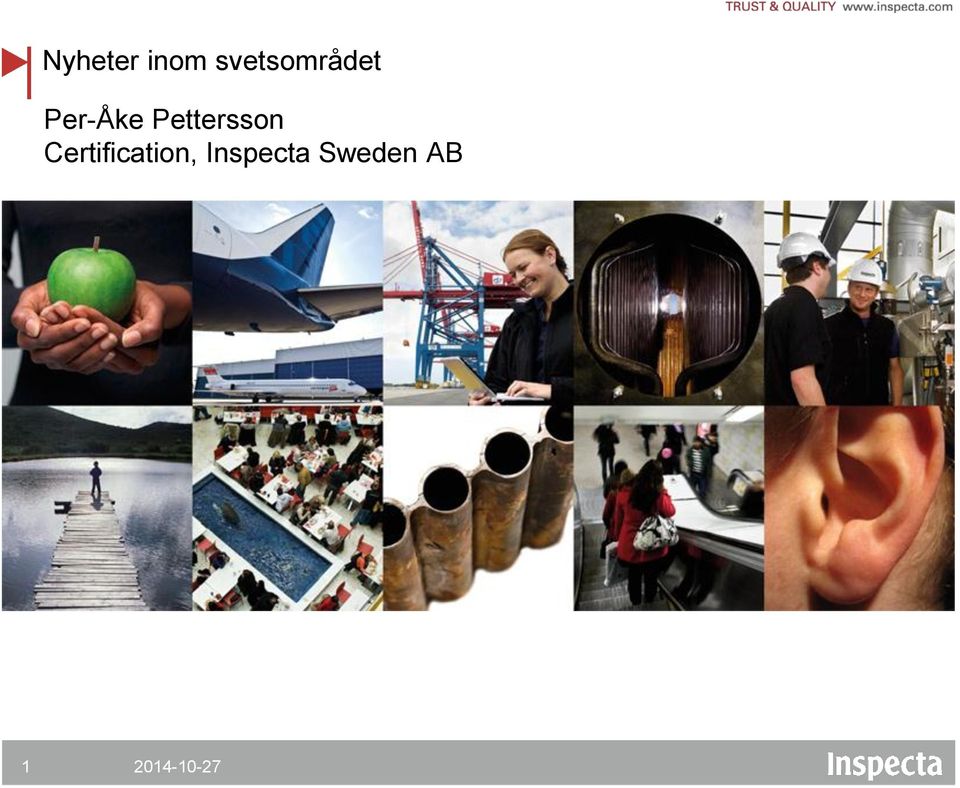 TRUST & QUALITY www.inspecta.com

Nyheter inom svetsområdet

Per-Åke Pettersson
Certification, Inspecta Sweden AB

1 2014-10-27

Inspecta